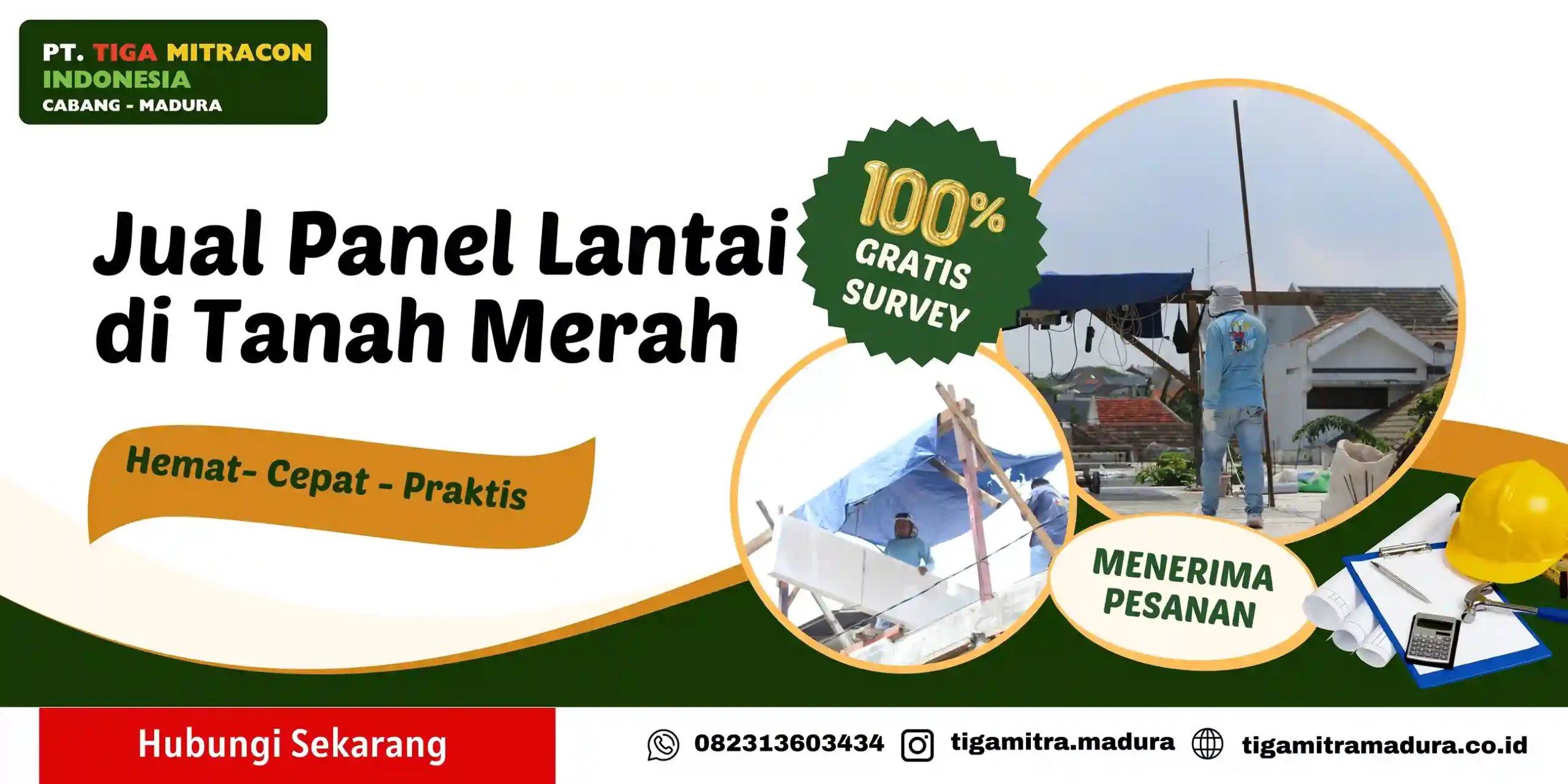 PT. TIGA MITRACON INDONESIA
CABANG - MADURA

Jual Panel Lantai di Tanah Merah

100% GRATIS SURVEY

Hemat- Cepat - Praktis

MENERIMA PESANAN

Hubungi Sekarang

082313603434 tigamitra.madura tigamitramadura.co.id